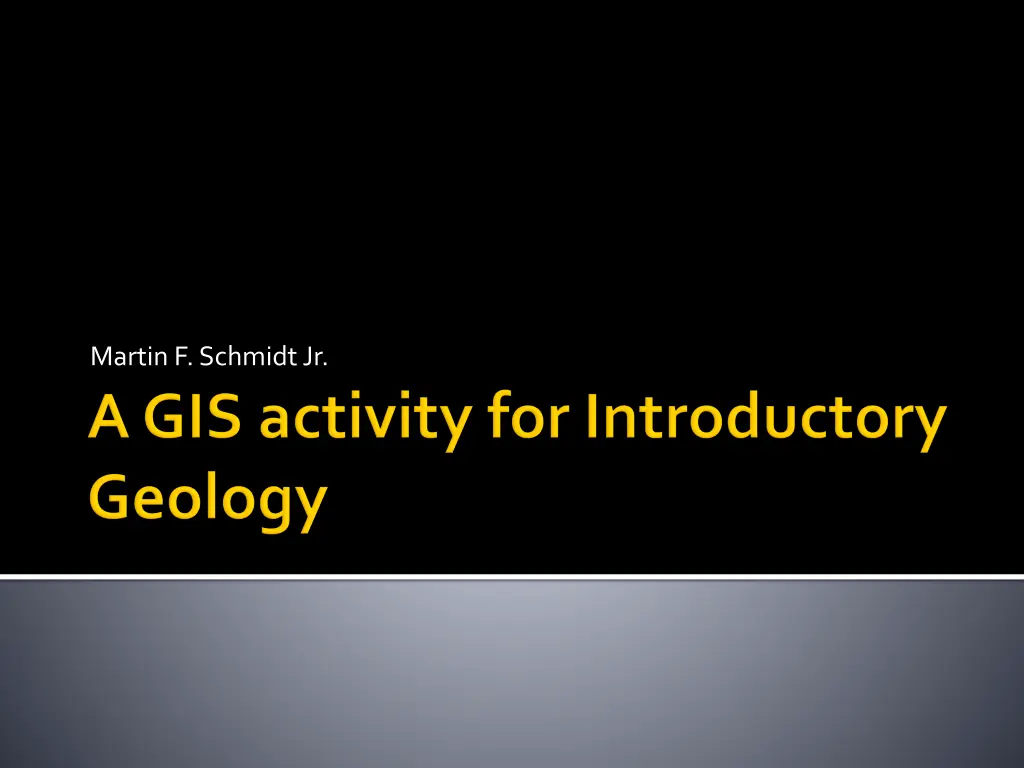 Martin F. Schmidt Jr.

A GIS activity for Introductory Geology